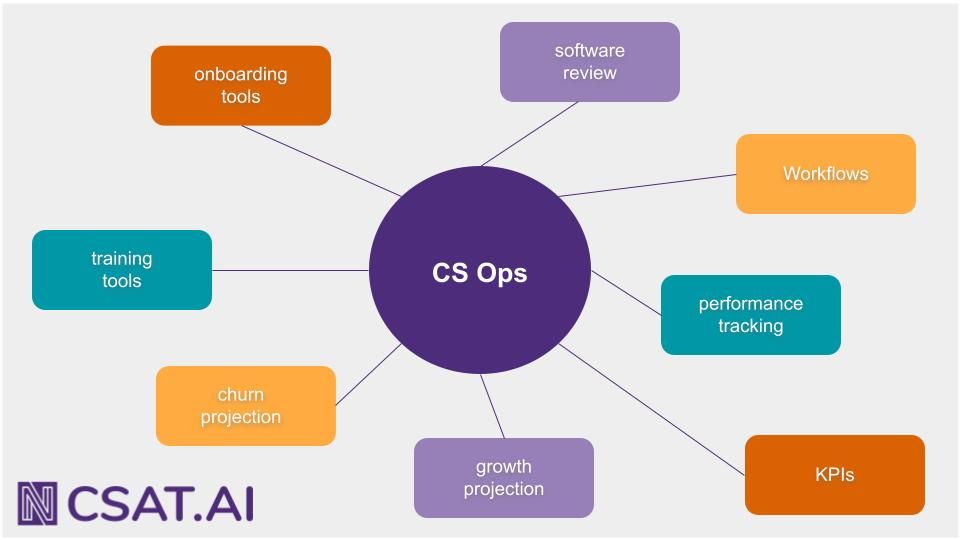 CS Ops

onboarding tools

software review

Workflows

training tools

performance tracking

churn projection

growth projection

KPIs

CSAT.AI